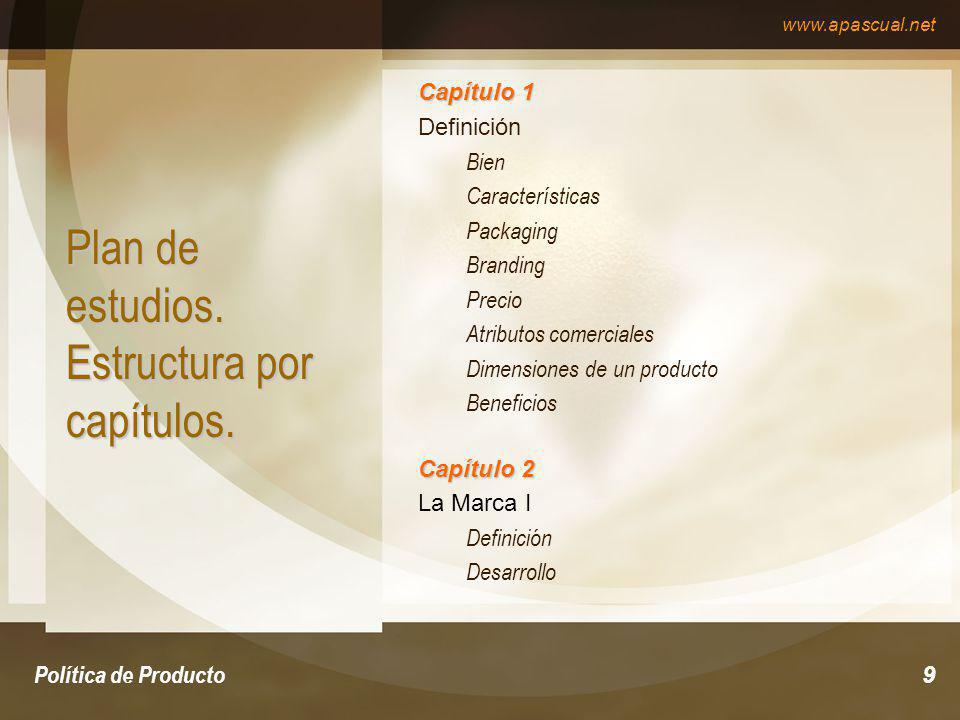 www.apascual.net

Plan de estudios. Estructura por capítulos.

Capítulo 1
Definición
Bien
Características
Packaging
Branding
Precio
Atributos comerciales
Dimensiones de un producto
Beneficios

Capítulo 2
La Marca I
Definición
Desarrollo

Política de Producto

9